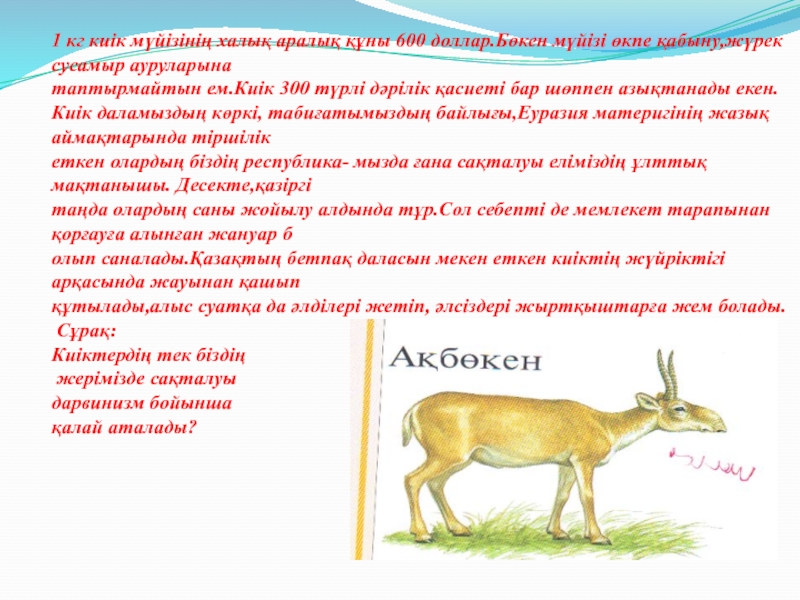 1 кг киік мүйізінің халық аралық құны 600 доллар.Бөкен мүйізі өкпе қабыну,жүрек сусамыр ауруларына таптырмайтын ем.Киік 300 түрлі дәрілік қасиеті бар шөппен азықтанады екен. Киік даламыздың көркі, табиғатымыздың байлығы,Еуразия материгінің жазық аймақтарында тіршілік еткен олардың біздің республика- мызда ғана сақталуы еліміздің ұлттық мақтанышы. Десекте,қазіргі таңда олардың саны жойылу алдында тұр.Сол себепті де мемлекет тарапынан қорғауға алынған жануар б олып саналады.Қазақтың бетпақ даласын мекен еткен киіктің жүйріктігі арқасында жауынан қашып құтылады,алыс суатқа да әлділері жетіп, әлсіздері жыртқыштарға жем болады.
Сұрақ:
Киіктердің тек біздің жерімізде сақталуы дарвинизм бойынша қалай аталады?

Ақбөкен